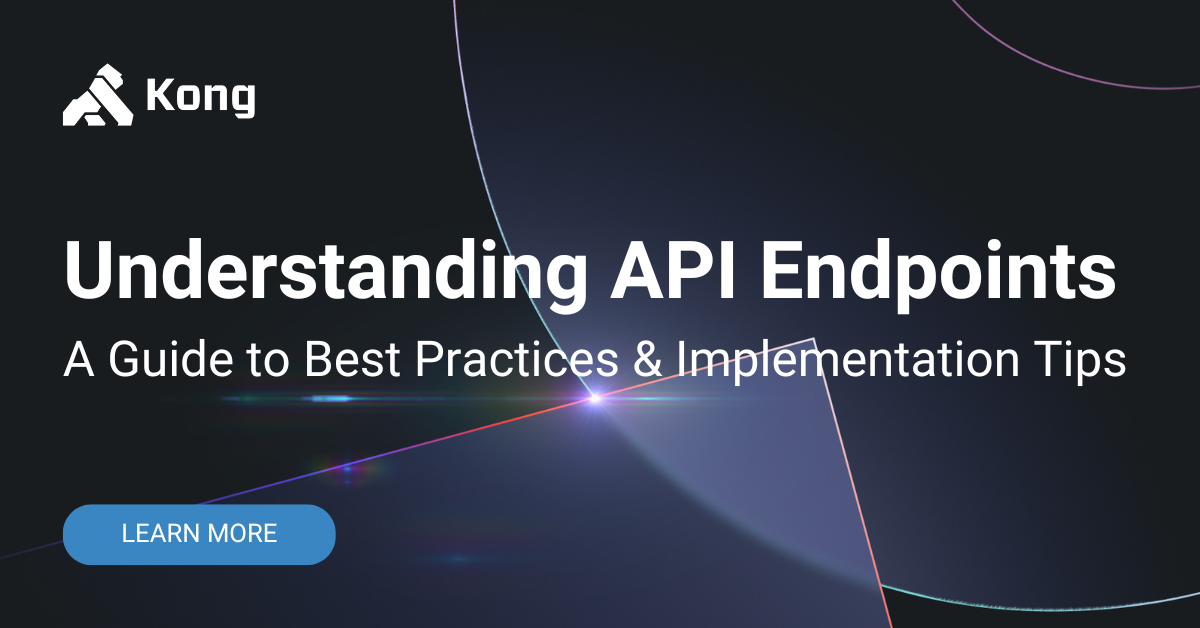 Kong

Understanding API Endpoints

A Guide to Best Practices & Implementation Tips

LEARN MORE